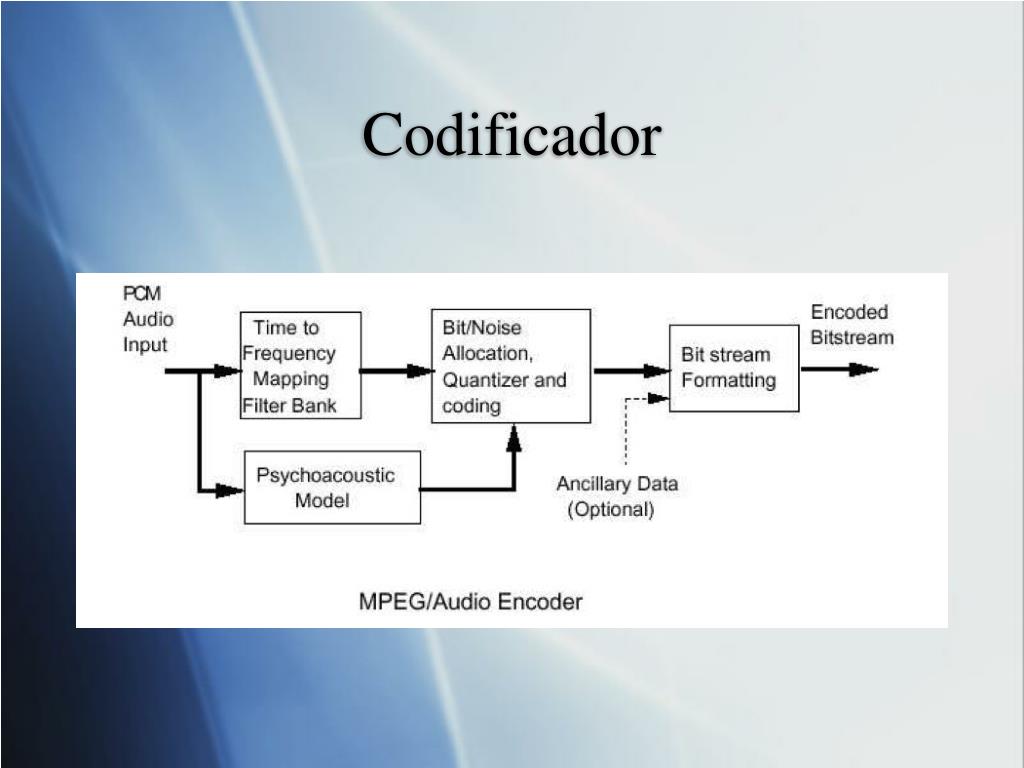 Codificador

PCM Audio Input

Time to Frequency Mapping Filter Bank

Bit/Noise Allocation, Quantizer and coding

Bit stream Formatting

Encoded Bitstream

Psychoacoustic Model

Ancillary Data (Optional)

MPEG/Audio Encoder